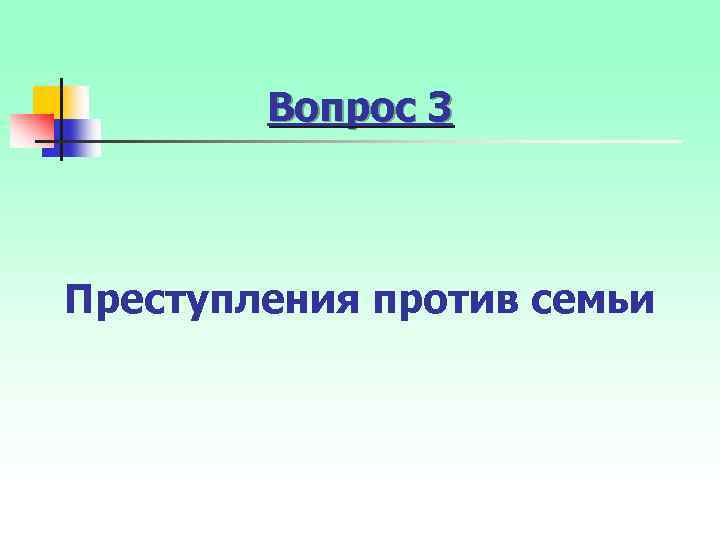 Вопрос 3

Преступления против семьи